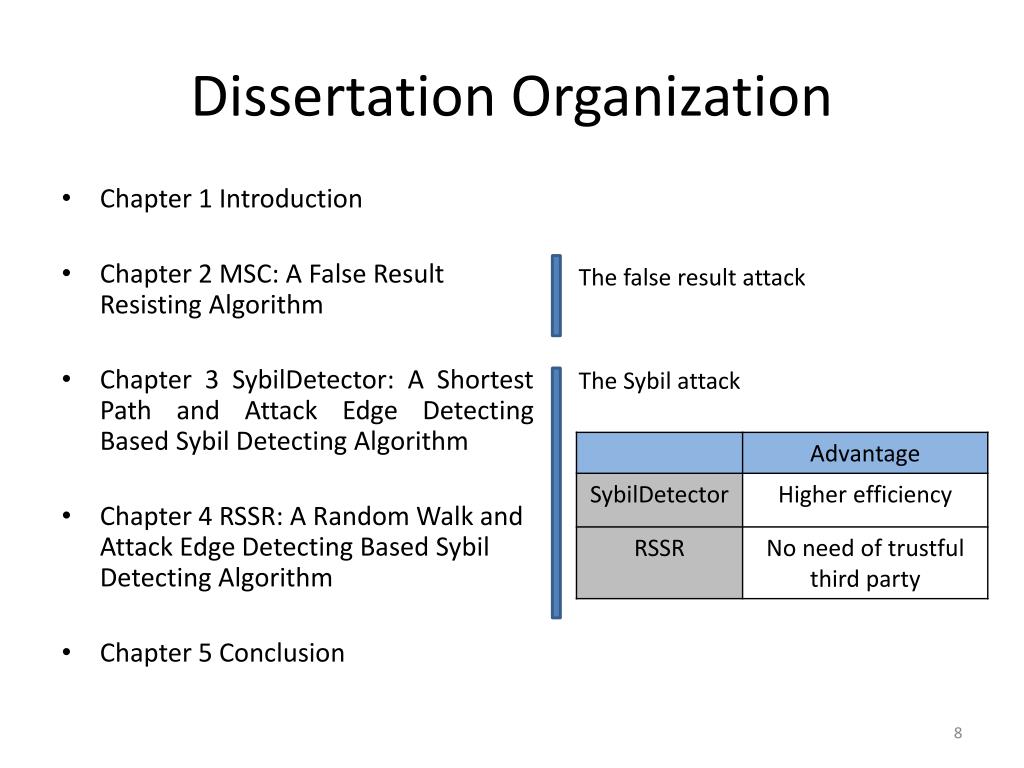 Dissertation Organization

• Chapter 1 Introduction

• Chapter 2 MSC: A False Result Resisting Algorithm

• Chapter 3 SybilDetector: A Shortest Path and Attack Edge Detecting Based Sybil Detecting Algorithm

• Chapter 4 RSSR: A Random Walk and Attack Edge Detecting Based Sybil Detecting Algorithm

• Chapter 5 Conclusion

The false result attack

The Sybil attack

| | Advantage |
|---|---|
| SybilDetector | Higher efficiency |
| RSSR | No need of trustful third party |

8